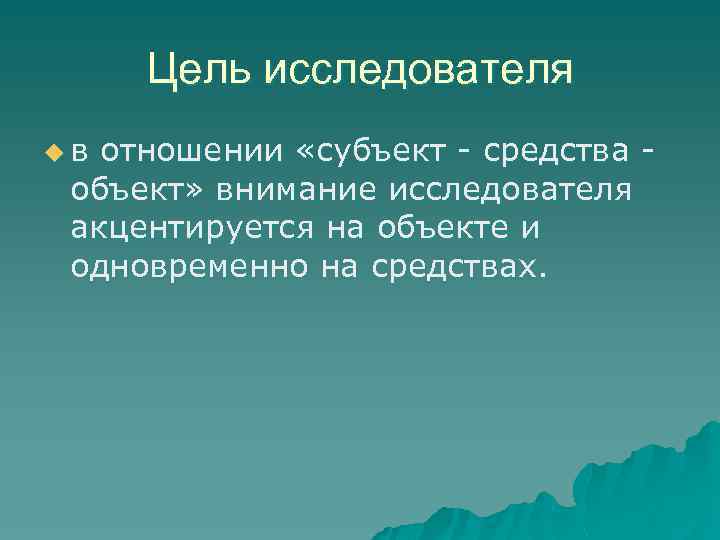 Цель исследователя

в отношении «субъект - средства - объект» внимание исследователя акцентируется на объекте и одновременно на средствах.